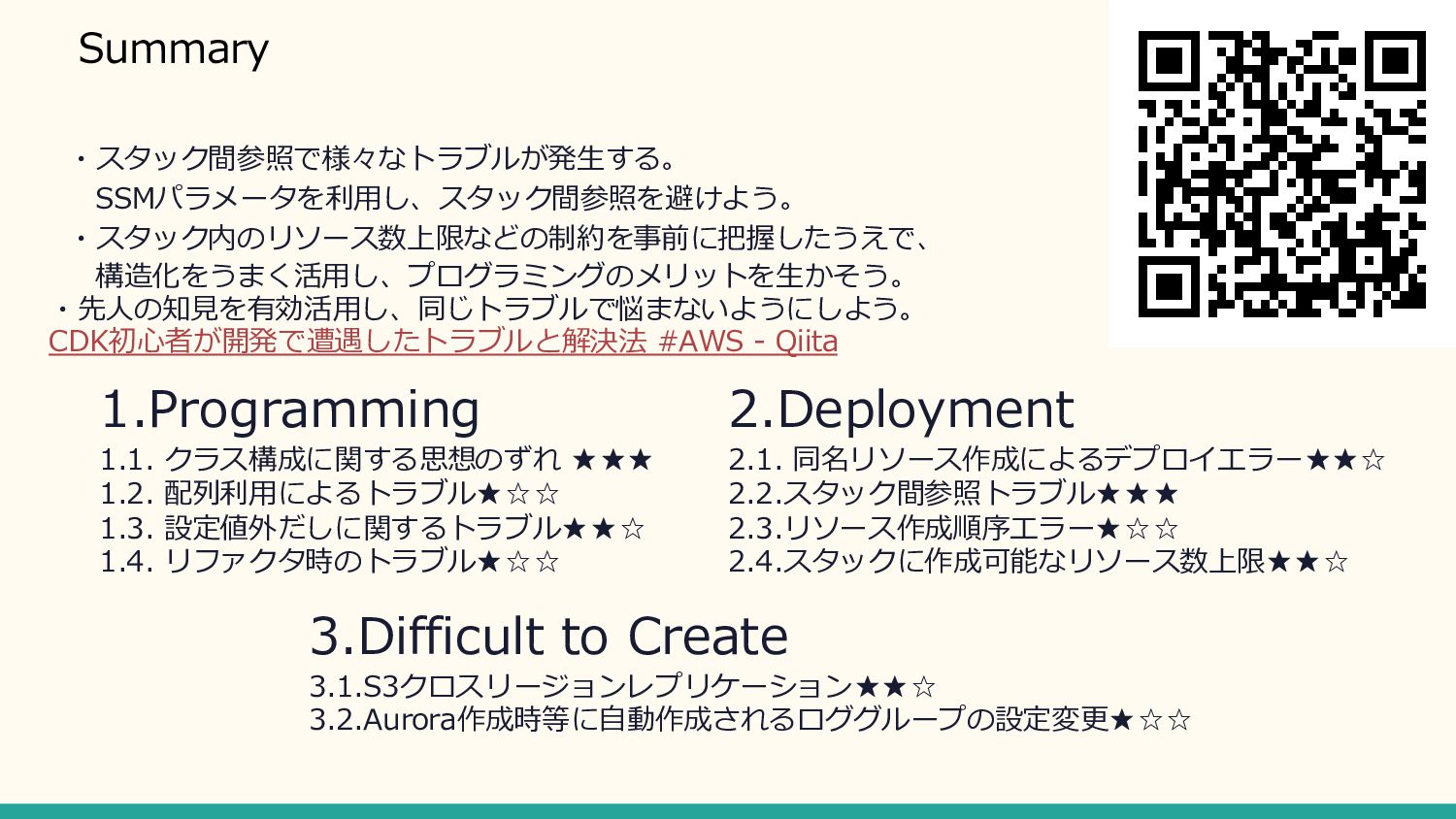 Summary

・スタック間参照で様々なトラブルが発生する。
SSMパラメータを利用し、スタック間参照を避けよう。
・スタック内のリソース数上限などの制約を事前に把握したうえで、
構造化をうまく活用し、プログラミングのメリットを生かそう。
・先人の知見を有効活用し、同じトラブルで悩まないようにしよう。
CDK初心者が開発で遭遇したトラブルと解決法 #AWS - Qiita

1.Programming
1.1. クラス構成に関する思想のずれ ★★★
1.2. 配列利用によるトラブル★☆☆
1.3. 設定値外だしに関するトラブル★★☆
1.4. リファクタ時のトラブル★☆☆

2.Deployment
2.1. 同名リソース作成によるデプロイエラー★★☆
2.2.スタック間参照トラブル★★★
2.3.リソース作成順序エラー★☆☆
2.4.スタックに作成可能なリソース数上限★★☆

3.Difficult to Create
3.1.S3クロスリージョンレプリケーション★★☆
3.2.Aurora作成時等に自動作成されるロググループの設定変更★☆☆